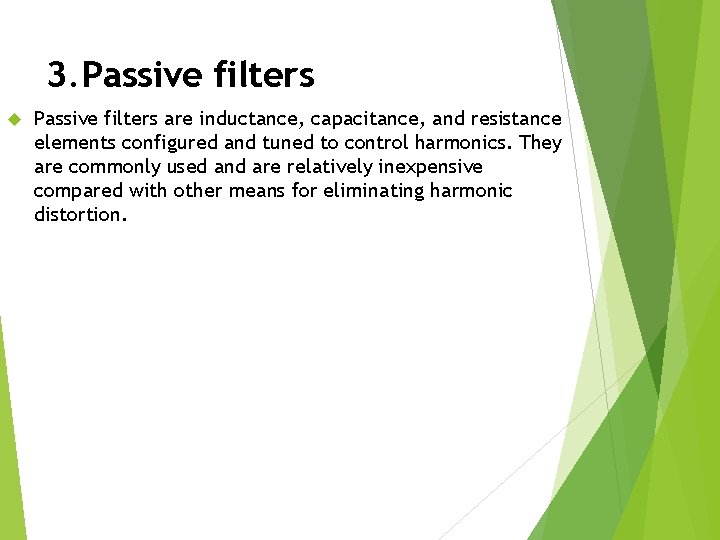 3.Passive filters

Passive filters are inductance, capacitance, and resistance elements configured and tuned to control harmonics. They are commonly used and are relatively inexpensive compared with other means for eliminating harmonic distortion.